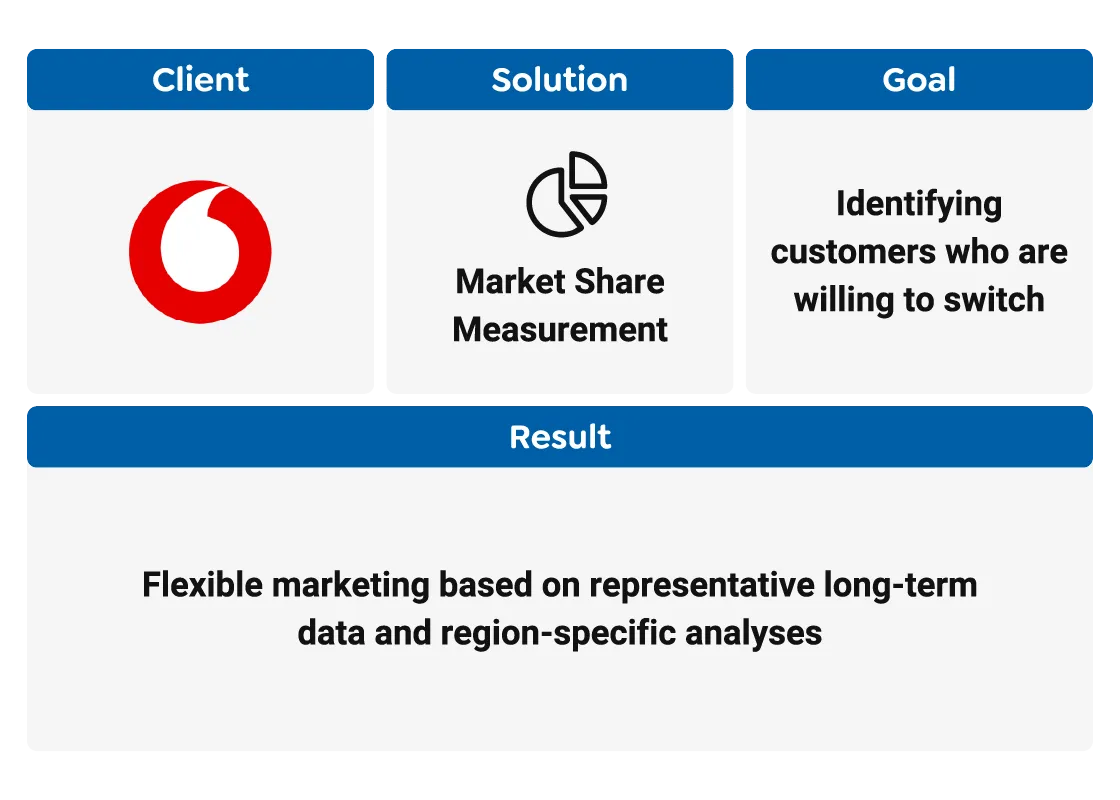 Client

Solution

Market Share Measurement

Goal

Identifying customers who are willing to switch

Result

Flexible marketing based on representative long-term data and region-specific analyses